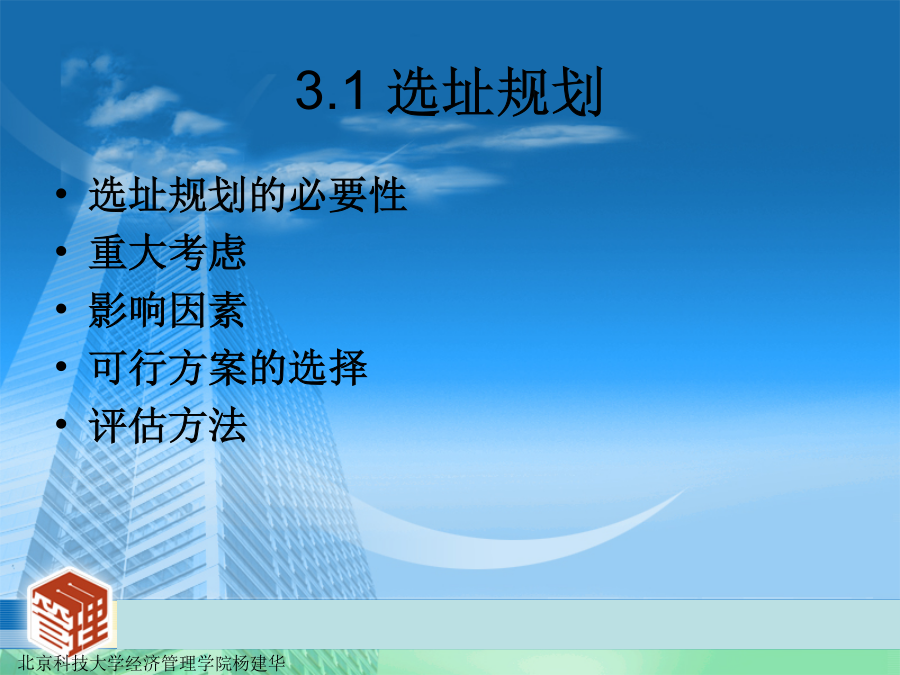 3.1 选址规划

• 选址规划的必要性
• 重大考虑
• 影响因素
• 可行方案的选择
• 评估方法

管理

北京科技大学经济管理学院杨建华